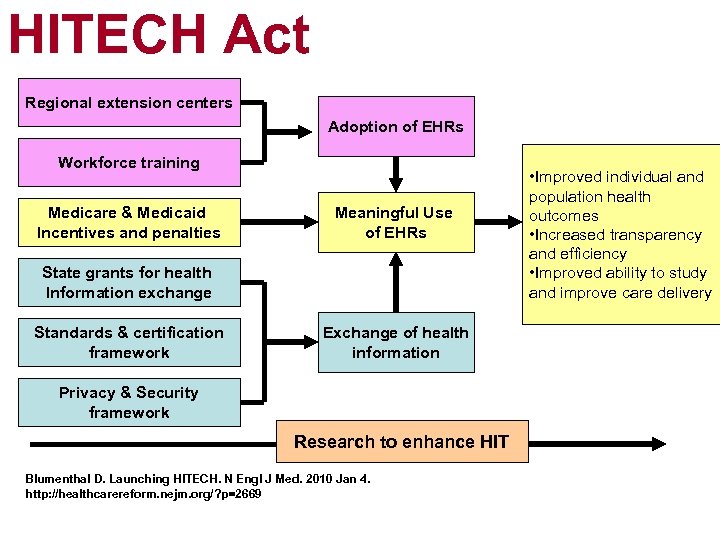 HITECH Act

Regional extension centers

Workforce training

Medicare & Medicaid Incentives and penalties

State grants for health Information exchange

Standards & certification framework

Privacy & Security framework

Adoption of EHRs

Meaningful Use of EHRs

Exchange of health information

•Improved individual and population health outcomes
•Increased transparency and efficiency
•Improved ability to study and improve care delivery

Research to enhance HIT

Blumenthal D. Launching HITECH. N Engl J Med. 2010 Jan 4.
http://healthcarereform.nejm.org/?p=2669